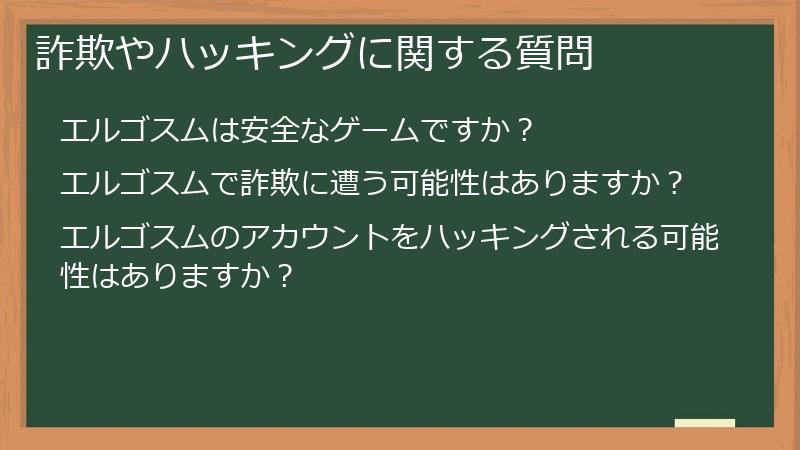 詐欺やハッキングに関する質問

エルゴスムは安全なゲームですか？

エルゴスムで詐欺に遭う可能性はありますか？

エルゴスムのアカウントをハッキングされる可能性はありますか？